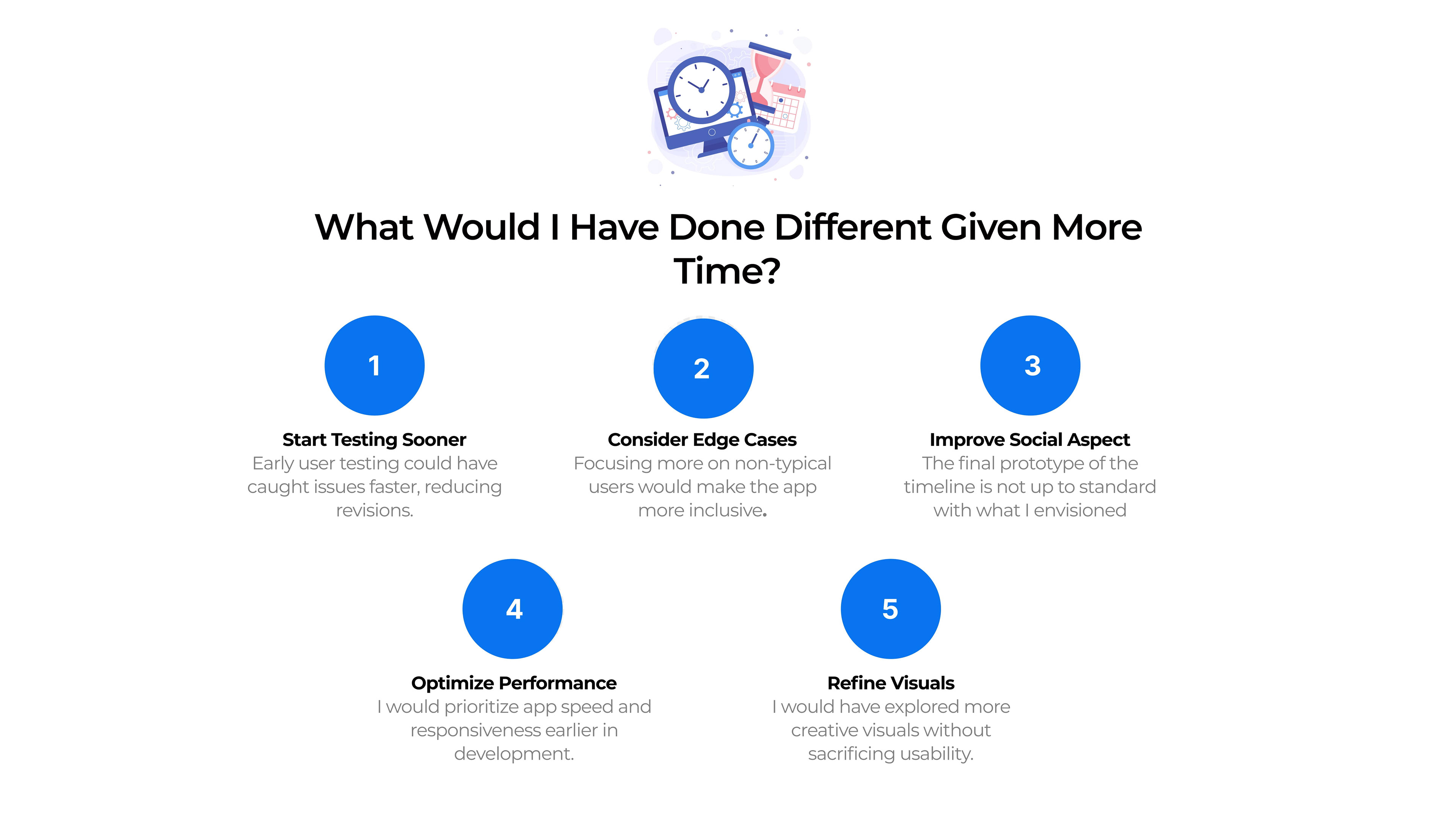 What Would I Have Done Different Given More Time?

1

Start Testing Sooner
Early user testing could have caught issues faster, reducing revisions.

2

Consider Edge Cases
Focusing more on non-typical users would make the app more inclusive.

3

Improve Social Aspect
The final prototype of the timeline is not up to standard with what I envisioned

4

Optimize Performance
I would prioritize app speed and responsiveness earlier in development.

5

Refine Visuals
I would have explored more creative visuals without sacrificing usability.